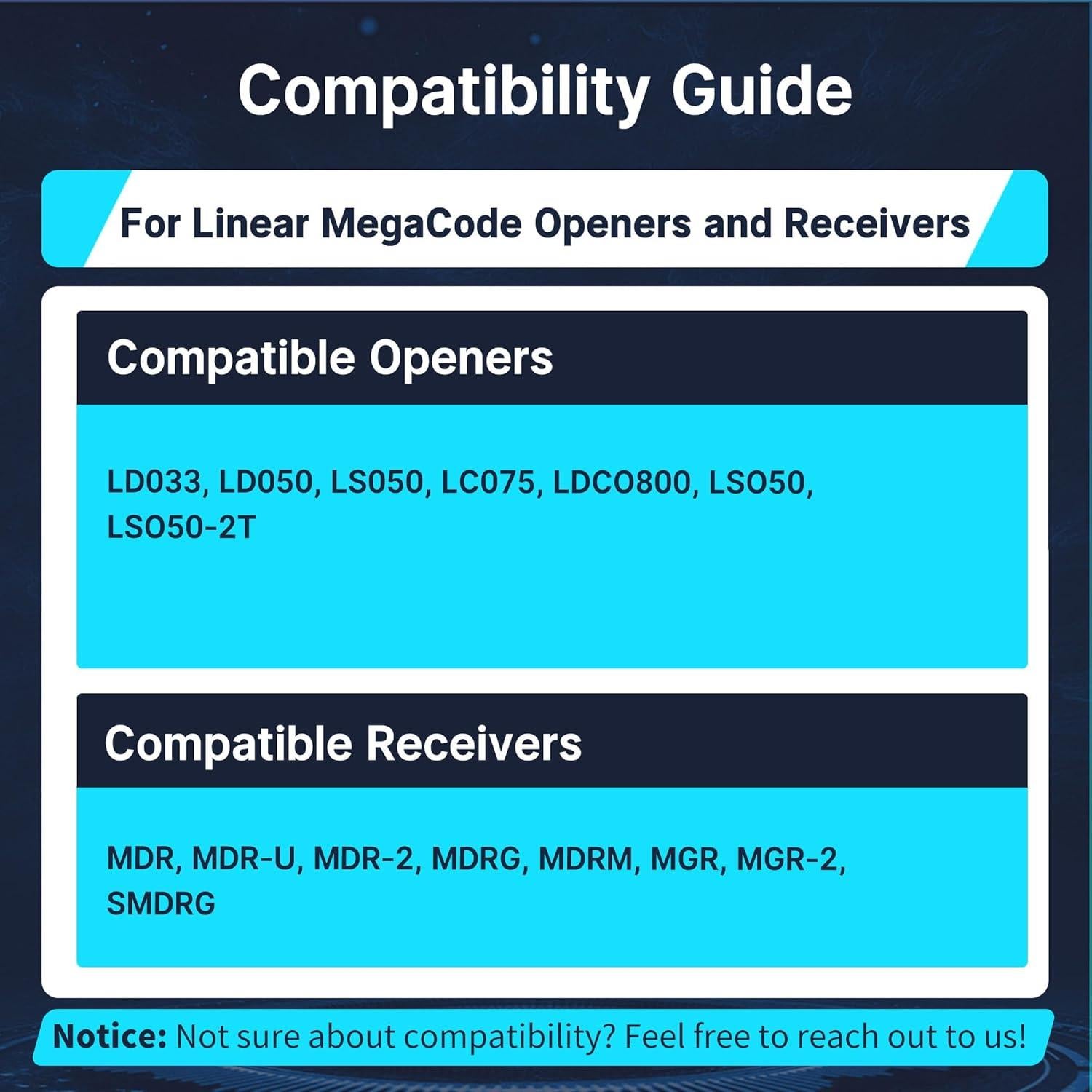 Compatibility Guide

For Linear MegaCode Openers and Receivers

Compatible Openers

LD033, LD050, LS050, LC075, LDCO800, LSO50, LSO50-2T

Compatible Receivers

MDR, MDR-U, MDR-2, MDRG, MDRM, MGR, MGR-2, SMDRG

Notice: Not sure about compatibility? Feel free to reach out to us!